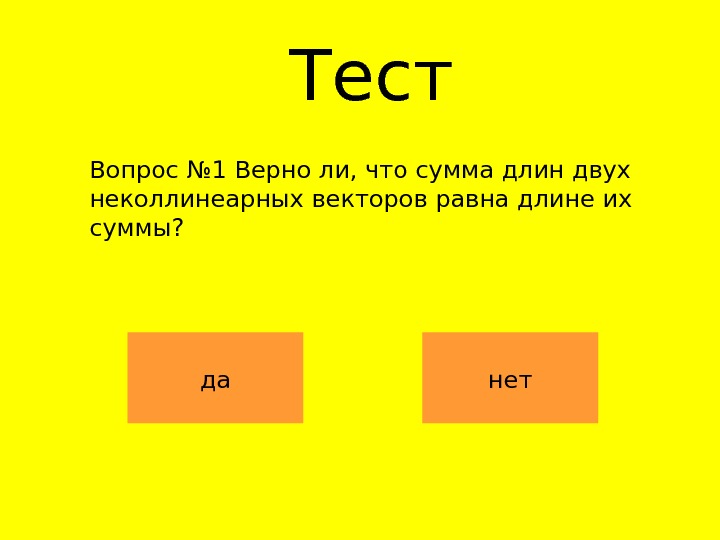 Тест

Вопрос №1 Верно ли, что сумма длин двух неколлинеарных векторов равна длине их суммы?

да

нет